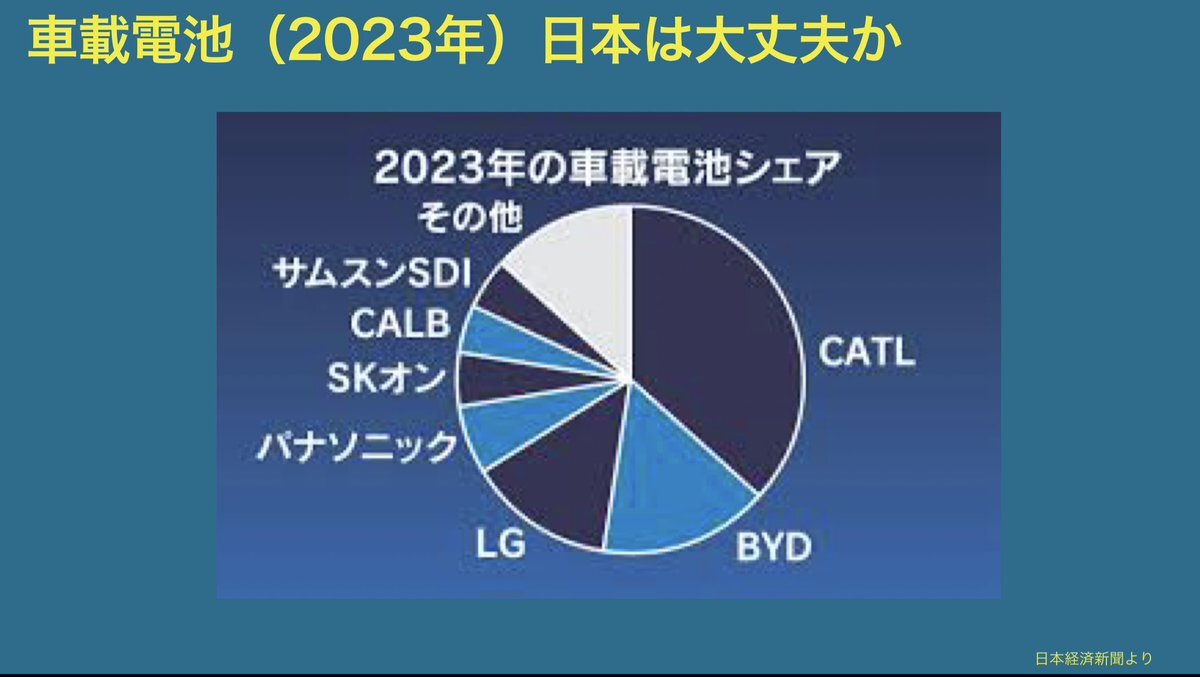 車載電池（2023年）日本は大丈夫か

2023年の車載電池シェア

その他
サムスンSDI
CALB
SKオン
パナソニック
LG
BYD
CATL

日本経済新聞より